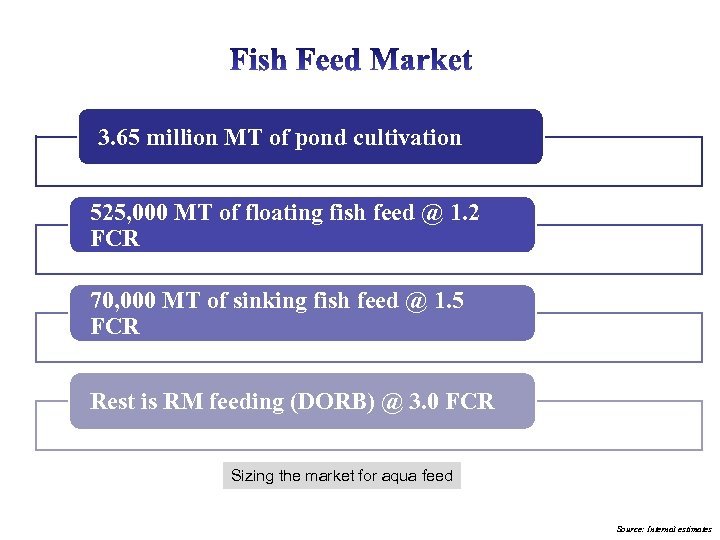 Fish Feed Market

3.65 million MT of pond cultivation

525,000 MT of floating fish feed @ 1.2 FCR

70,000 MT of sinking fish feed @ 1.5 FCR

Rest is RM feeding (DORB) @ 3.0 FCR

Sizing the market for aqua feed

Source: Internal estimates